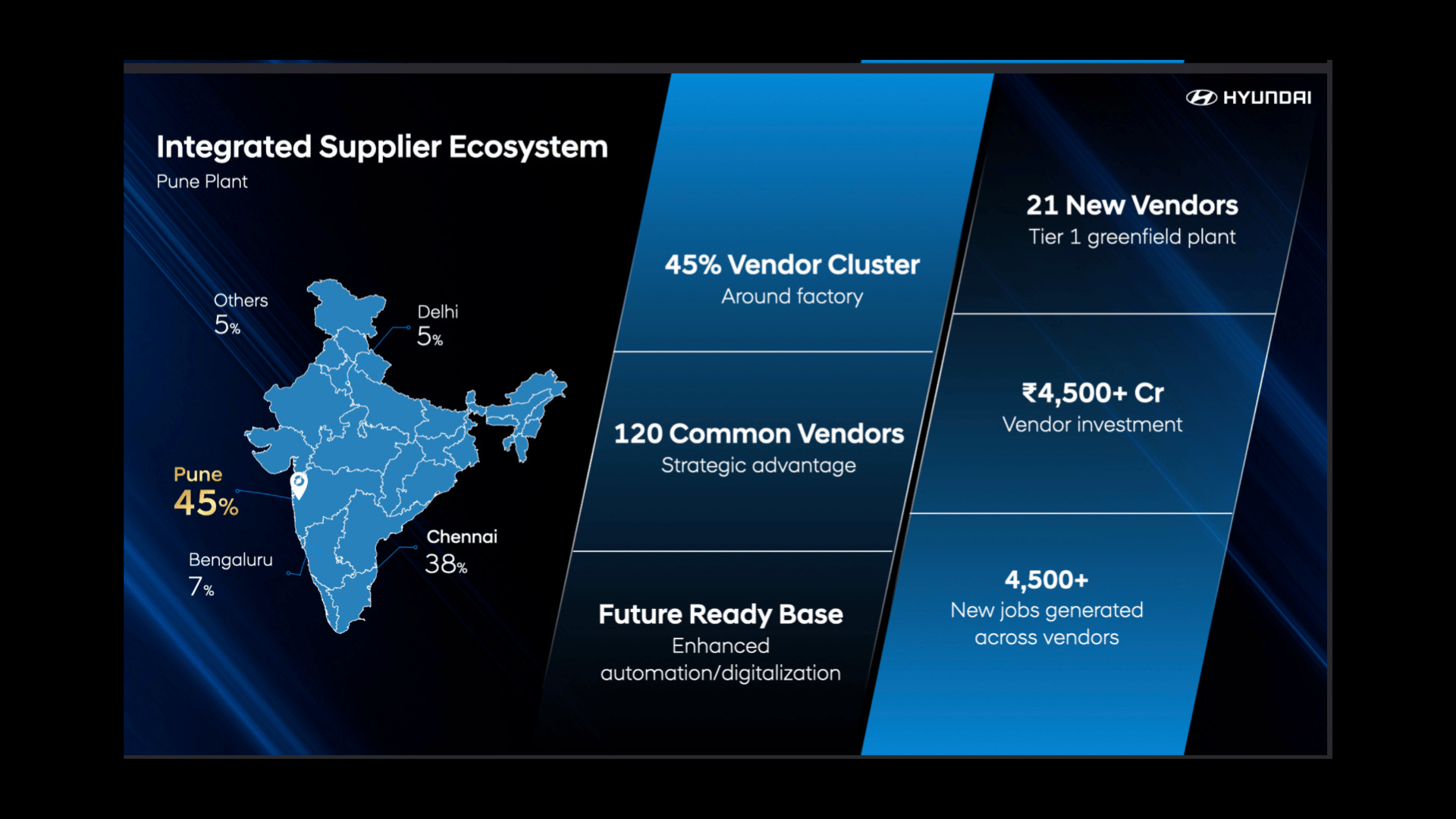 HYUNDAI

Integrated Supplier Ecosystem
Pune Plant

Others
5%

Delhi
5%

Pune
45%

Bengaluru
7%

Chennai
38%

45% Vendor Cluster
Around factory

120 Common Vendors
Strategic advantage

Future Ready Base
Enhanced automation/digitalization

21 New Vendors
Tier 1 greenfield plant

₹4,500+ Cr
Vendor investment

4,500+
New jobs generated across vendors